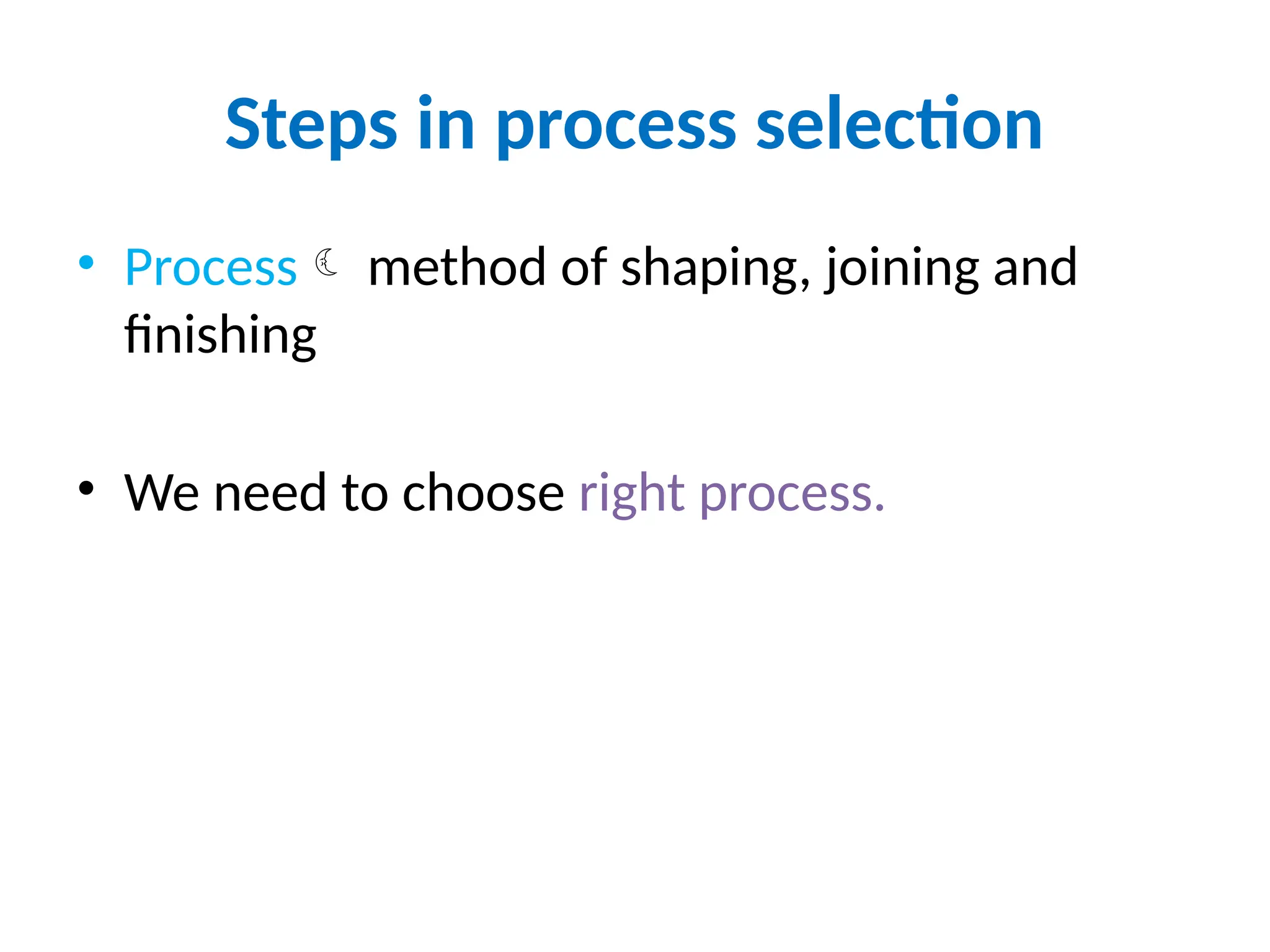 Steps in process selection

• Process ☾ method of shaping, joining and finishing

• We need to choose right process.